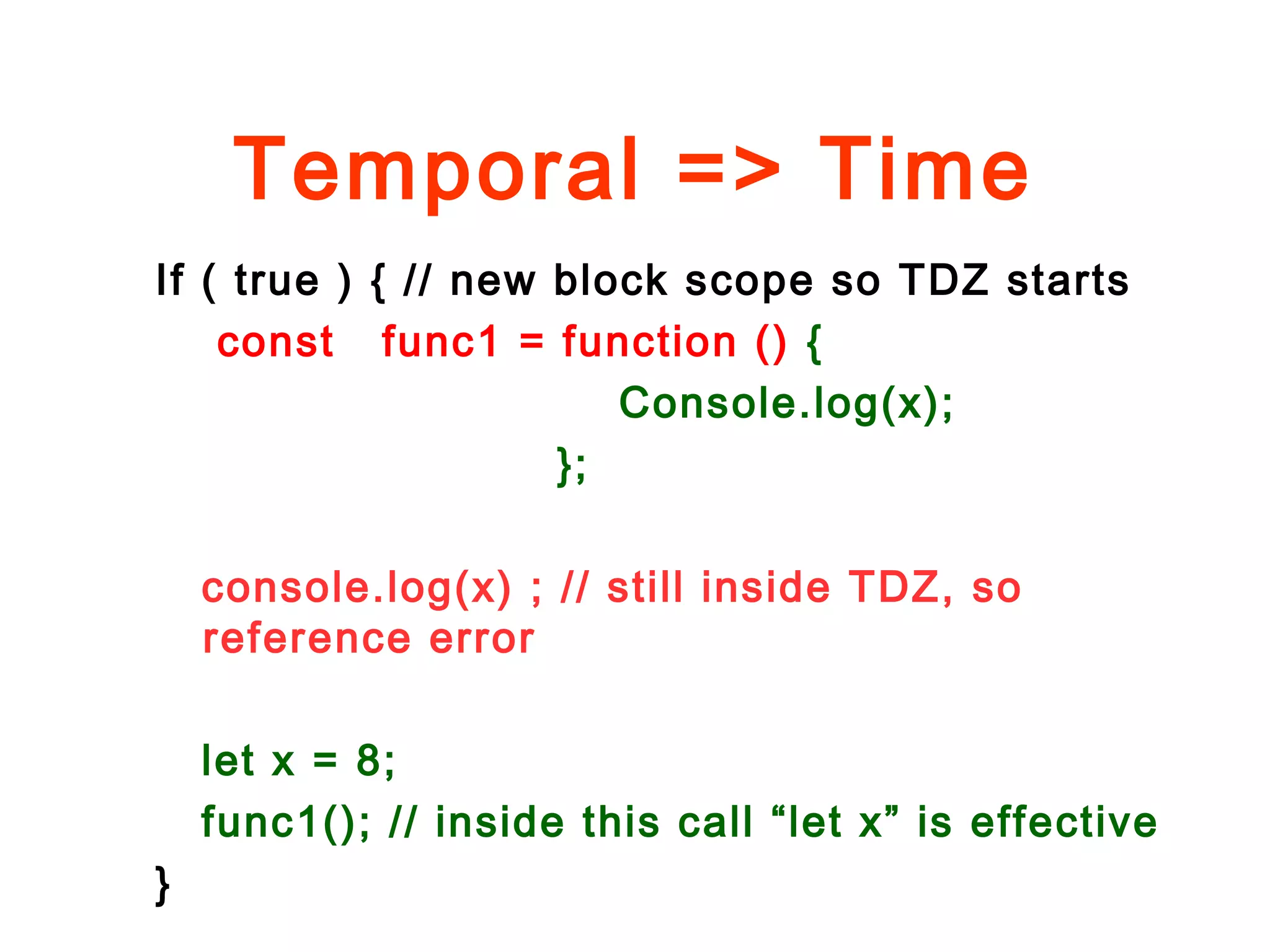 Temporal => Time

If ( true ) { // new block scope so TDZ starts

const func1 = function () {

Console.log(x);

};

console.log(x) ; // still inside TDZ, so reference error

let x = 8;

func1(); // inside this call “let x” is effective

}